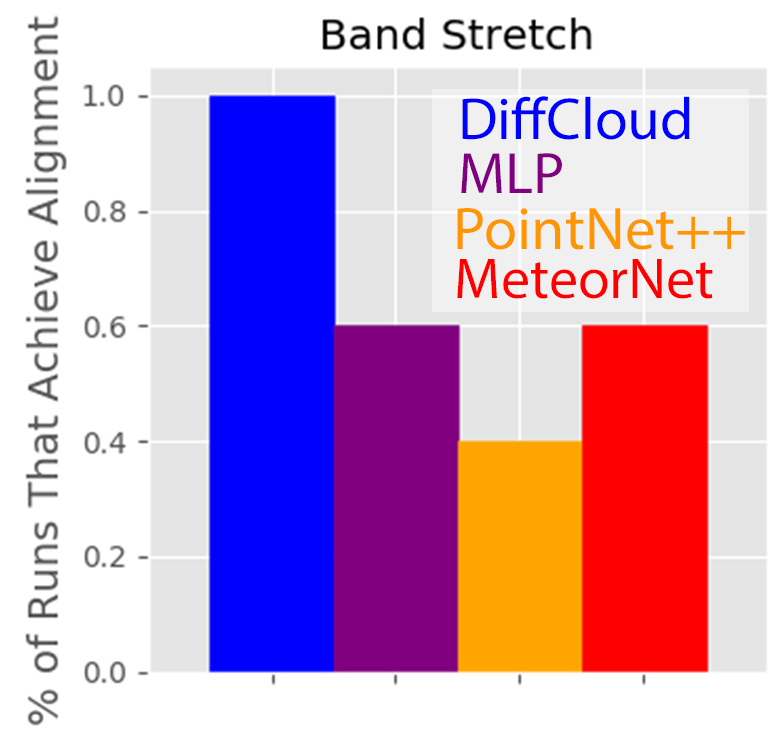 Band Stretch

% of Runs That Achieve Alignment

1.0
0.8
0.6
0.4
0.2
0.0

DiffCloud
MLP
PointNet++
MeteorNet